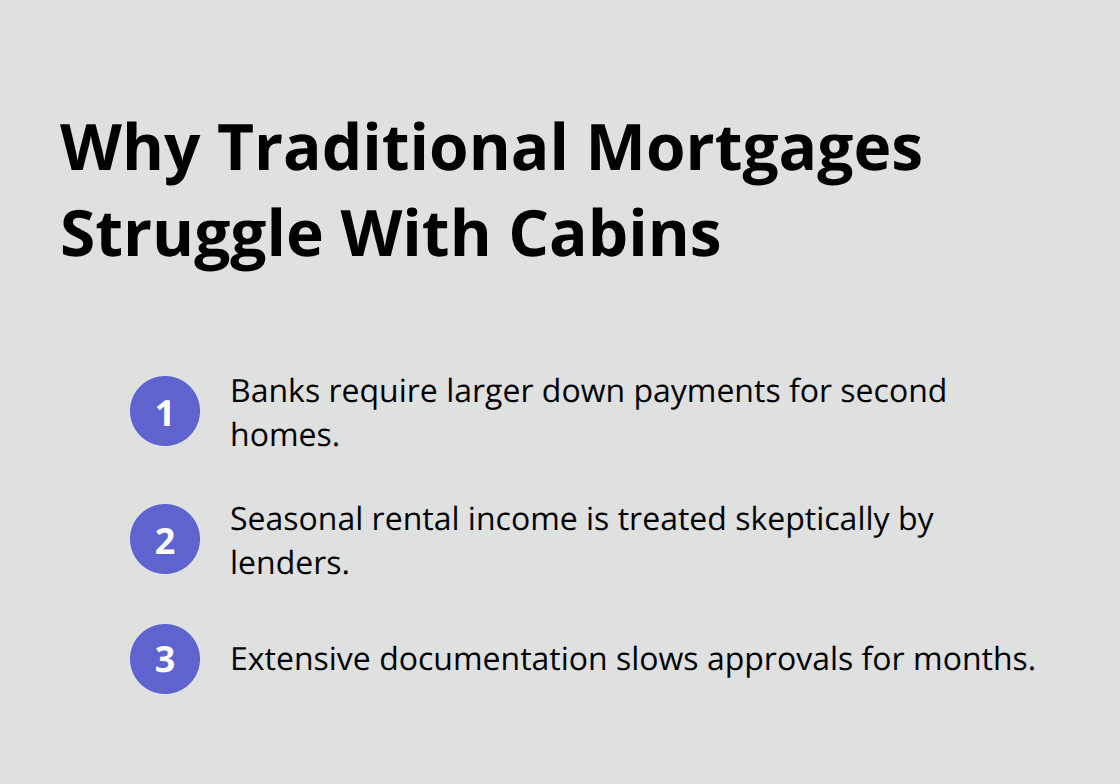 Why Traditional Mortgages Struggle With Cabins

1 Banks require larger down payments for second homes.

2 Seasonal rental income is treated skeptically by lenders.

3 Extensive documentation slows approvals for months.